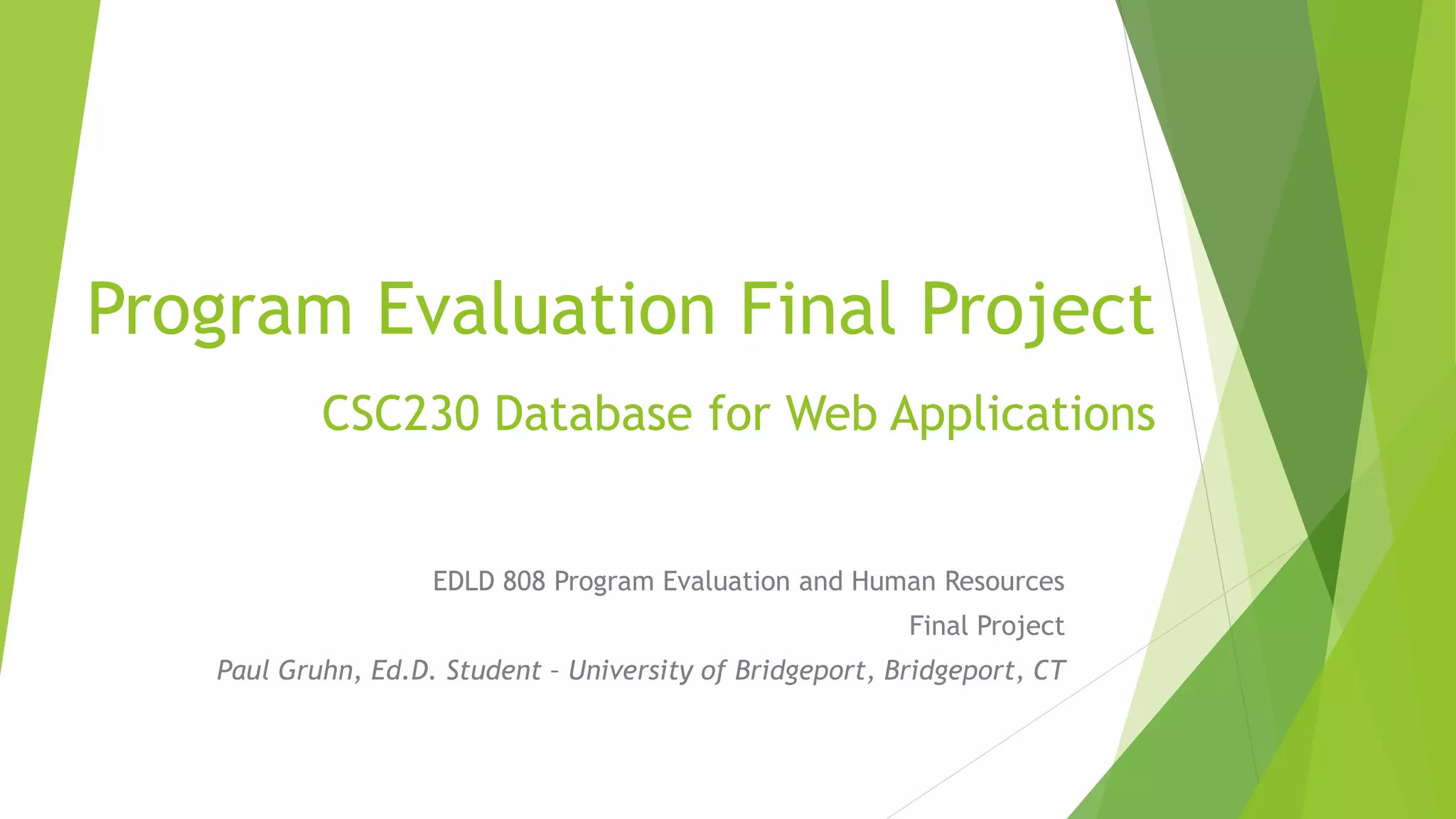 Program Evaluation Final Project

CSC230 Database for Web Applications

EDLD 808 Program Evaluation and Human Resources

Final Project

Paul Gruhn, Ed.D. Student – University of Bridgeport, Bridgeport, CT